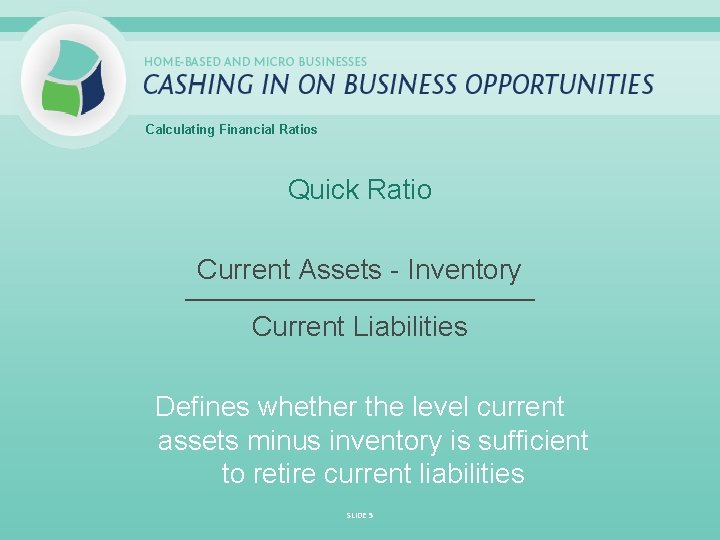 HOME-BASED AND MICRO BUSINESSES
CASHING IN ON BUSINESS OPPORTUNITIES

Calculating Financial Ratios

Quick Ratio

$\frac{\text{Current Assets - Inventory}}{\text{Current Liabilities}}$

Defines whether the level current assets minus inventory is sufficient to retire current liabilities

SLIDE 5